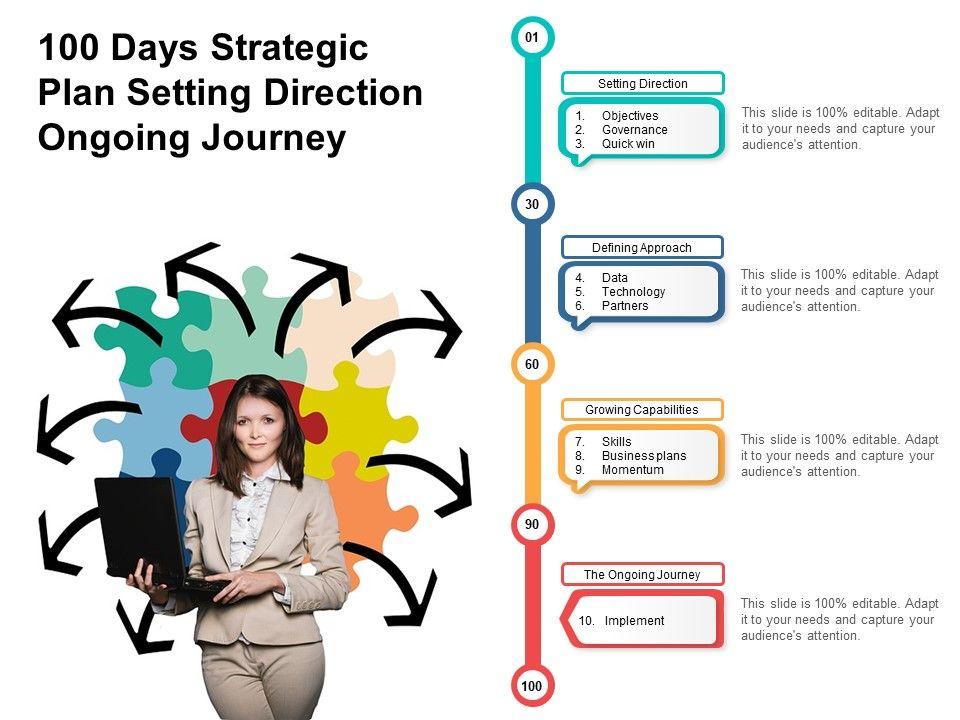 100 Days Strategic Plan Setting Direction Ongoing Journey

01

Setting Direction

1. Objectives
2. Governance
3. Quick win

This slide is 100% editable. Adapt it to your needs and capture your audience's attention.

30

Defining Approach

4. Data
5. Technology
6. Partners

This slide is 100% editable. Adapt it to your needs and capture your audience's attention.

60

Growing Capabilities

7. Skills
8. Business plans
9. Momentum

This slide is 100% editable. Adapt it to your needs and capture your audience's attention.

90

The Ongoing Journey

10. Implement

This slide is 100% editable. Adapt it to your needs and capture your audience's attention.

100